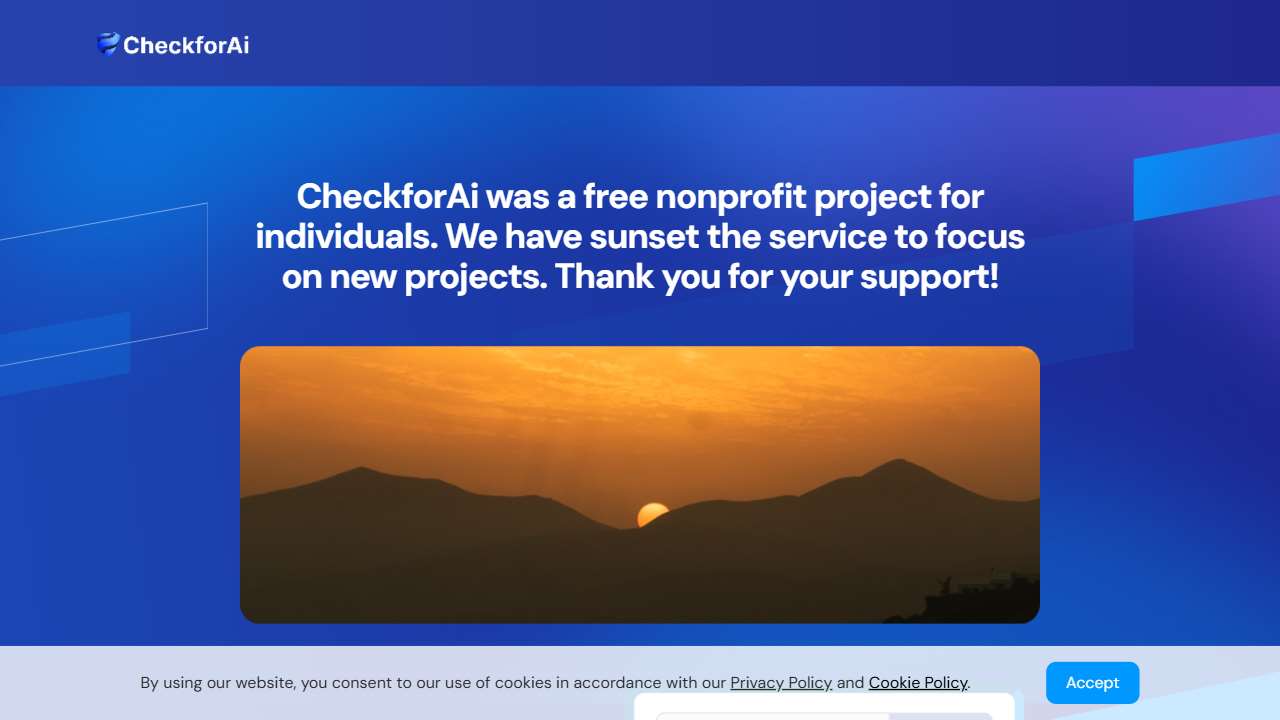 CheckforAi

CheckforAi was a free nonprofit project for individuals. We have sunset the service to focus on new projects. Thank you for your support!

By using our website, you consent to our use of cookies in accordance with our Privacy Policy and Cookie Policy.

Accept